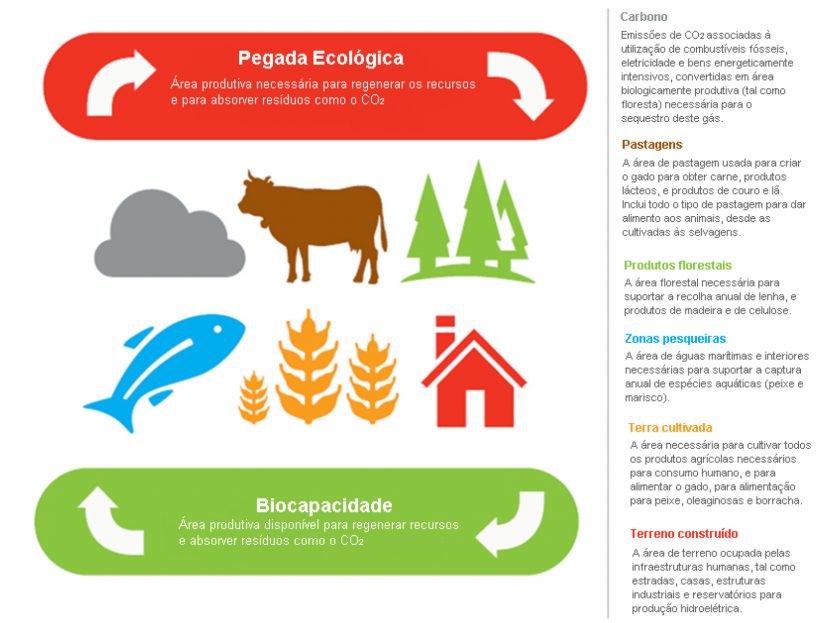 Pegada Ecológica
Área produtiva necessária para regenerar os recursos e para absorver resíduos como o $CO_2$

Biocapacidade
Área produtiva disponível para regenerar recursos e absorver resíduos como o $CO_2$

Carbono
Emissões de $CO_2$ associadas à utilização de combustíveis fósseis, eletricidade e bens energeticamente intensivos, convertidas em área biologicamente produtiva (tal como floresta) necessária para o sequestro deste gás.

Pastagens
A área de pastagem usada para criar o gado para obter carne, produtos lácteos, e produtos de couro e lã. Inclui todo o tipo de pastagem para dar alimento aos animais, desde as cultivadas às selvagens.

Produtos florestais
A área florestal necessária para suportar a recolha anual de lenha, e produtos de madeira e de celulose.

Zonas pesqueiras
A área de águas marítimas e interiores necessárias para suportar a captura anual de espécies aquáticas (peixe e marisco).

Terra cultivada
A área necessária para cultivar todos os produtos agrícolas necessários para consumo humano, e para alimentar o gado, para alimentação para peixe, oleaginosas e borracha.

Terreno construído
A área de terreno ocupada pelas infraestruturas humanas, tal como estradas, casas, estruturas industriais e reservatórios para produção hidroelétrica.